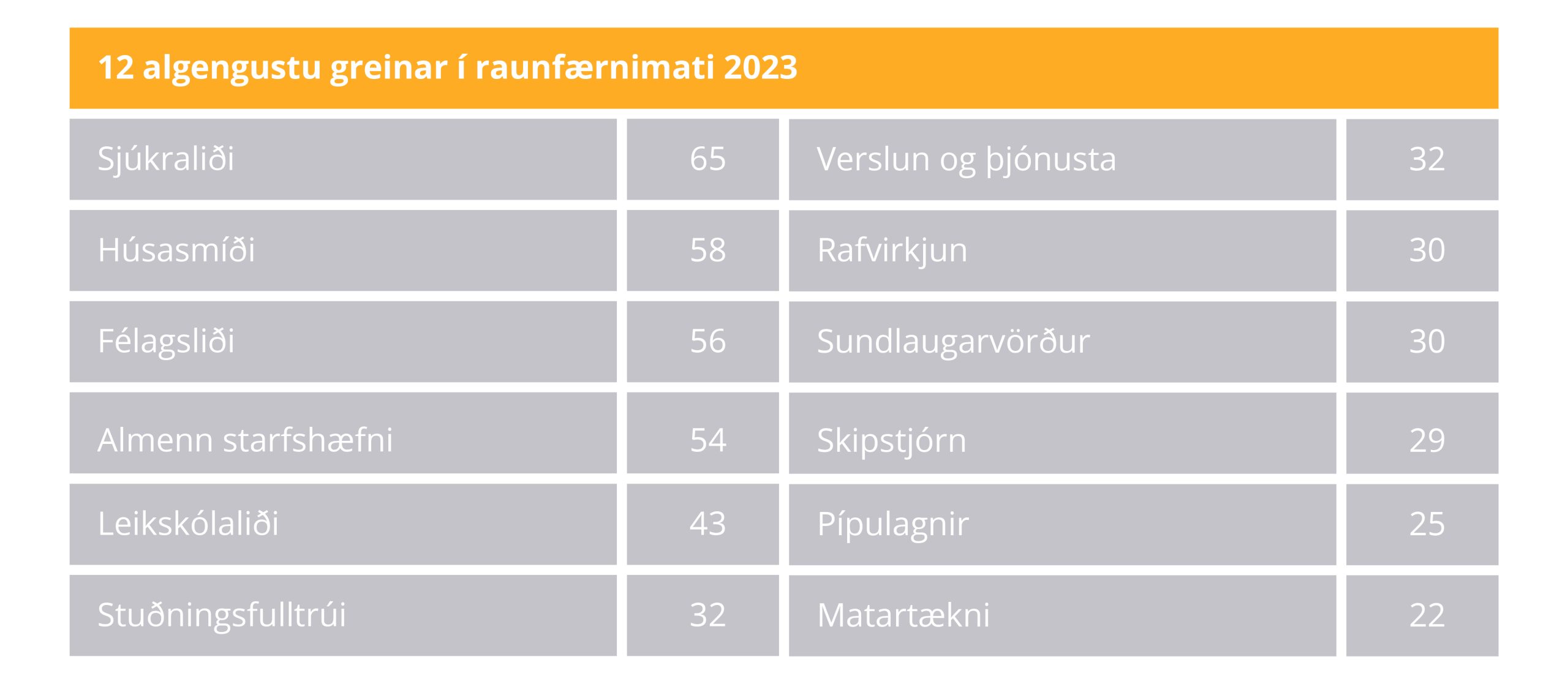 12 algengustu greinar í raunfærnimati 2023

| | | | |
|---|---|---|---|
| Sjúkraliði | 65 | Verslun og þjónusta | 32 |
| Húsasmíði | 58 | Rafvirkjun | 30 |
| Félagsliði | 56 | Sundlaugarvörður | 30 |
| Almenn starfshæfni | 54 | Skipstjórn | 29 |
| Leikskólaliði | 43 | Pípulagnir | 25 |
| Stuðningsfulltrúi | 32 | Matartækni | 22 |